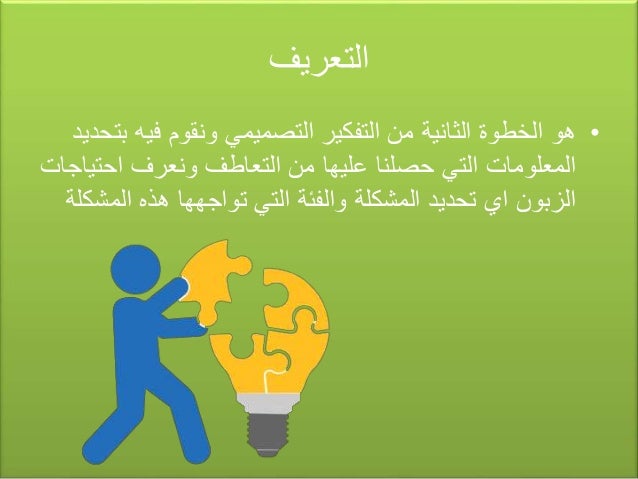 التعريف

• هو الخطوة الثانية من التفكير التصميمي ونقوم فيه بتحديد المعلومات التي حصلنا عليها من التعاطف ونعرف احتياجات الزبون اي تحديد المشكلة والفئة التي تواجهها هذه المشكلة